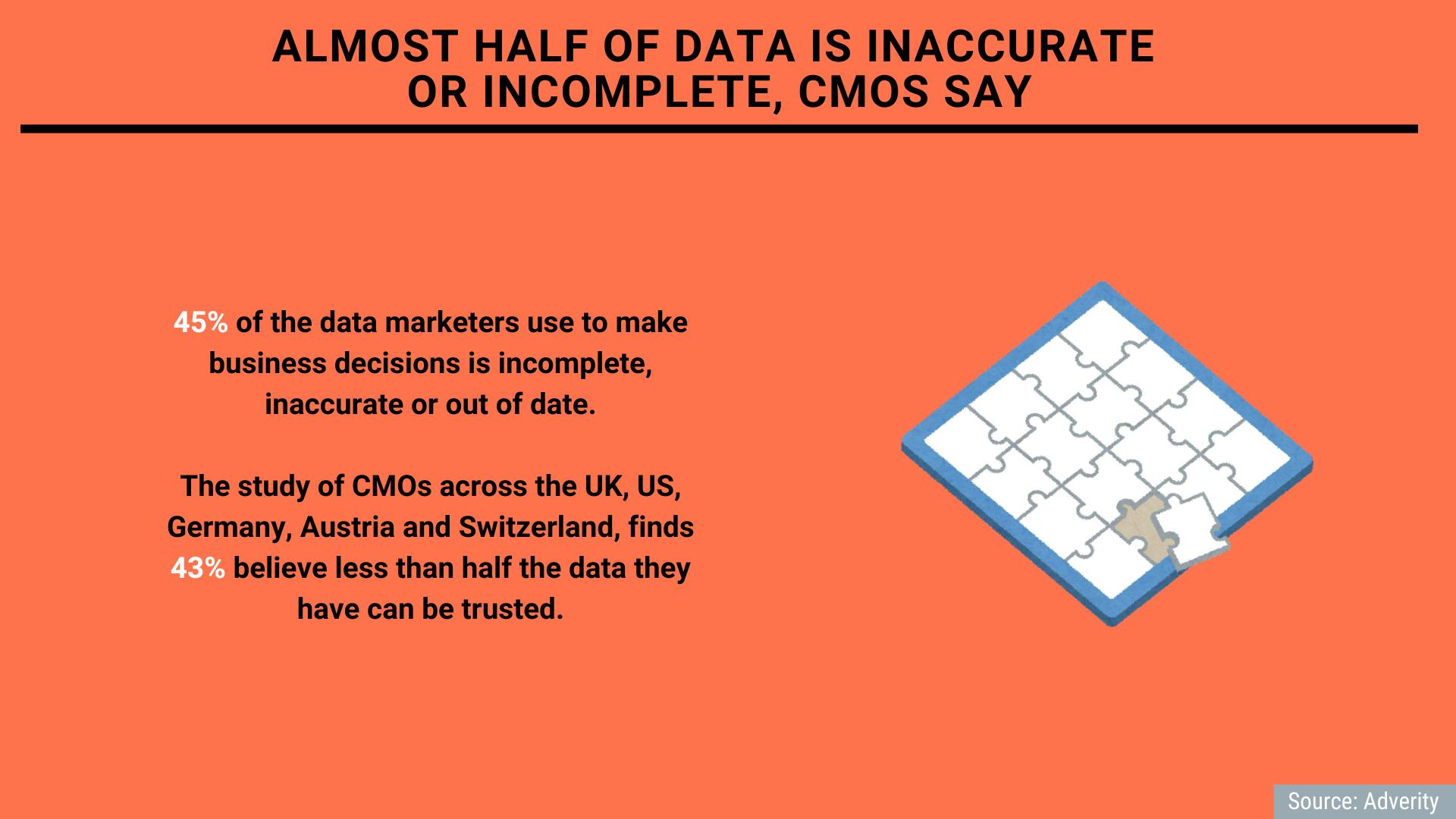 ALMOST HALF OF DATA IS INACCURATE OR INCOMPLETE, CMOS SAY

45% of the data marketers use to make business decisions is incomplete, inaccurate or out of date.

The study of CMOs across the UK, US, Germany, Austria and Switzerland, finds 43% believe less than half the data they have can be trusted.

Source: Adverity